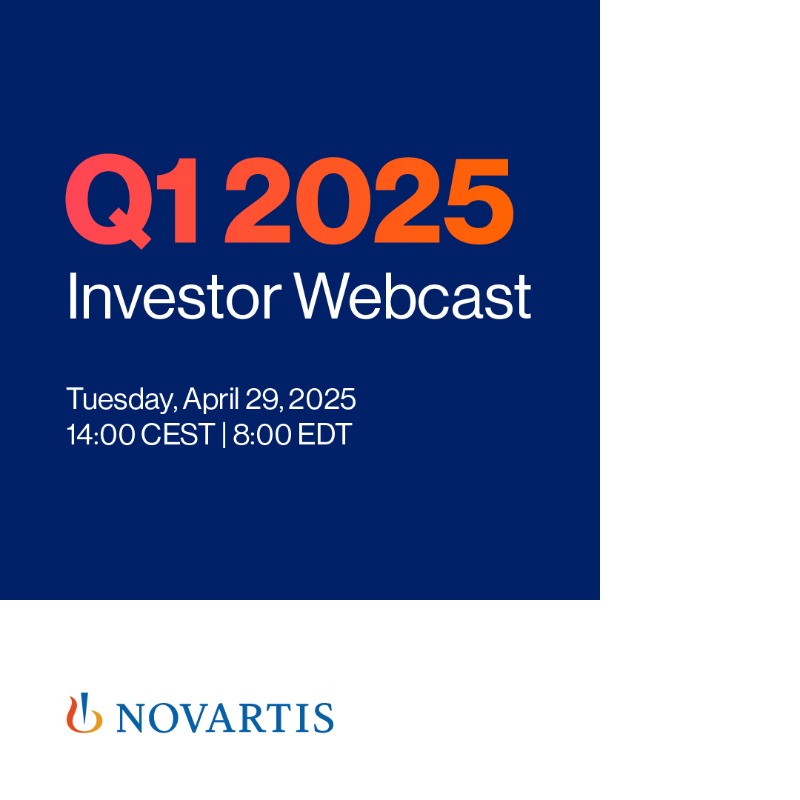 Q1 2025
Investor Webcast

Tuesday, April 29, 2025
14:00 CEST | 8:00 EDT

NOVARTIS